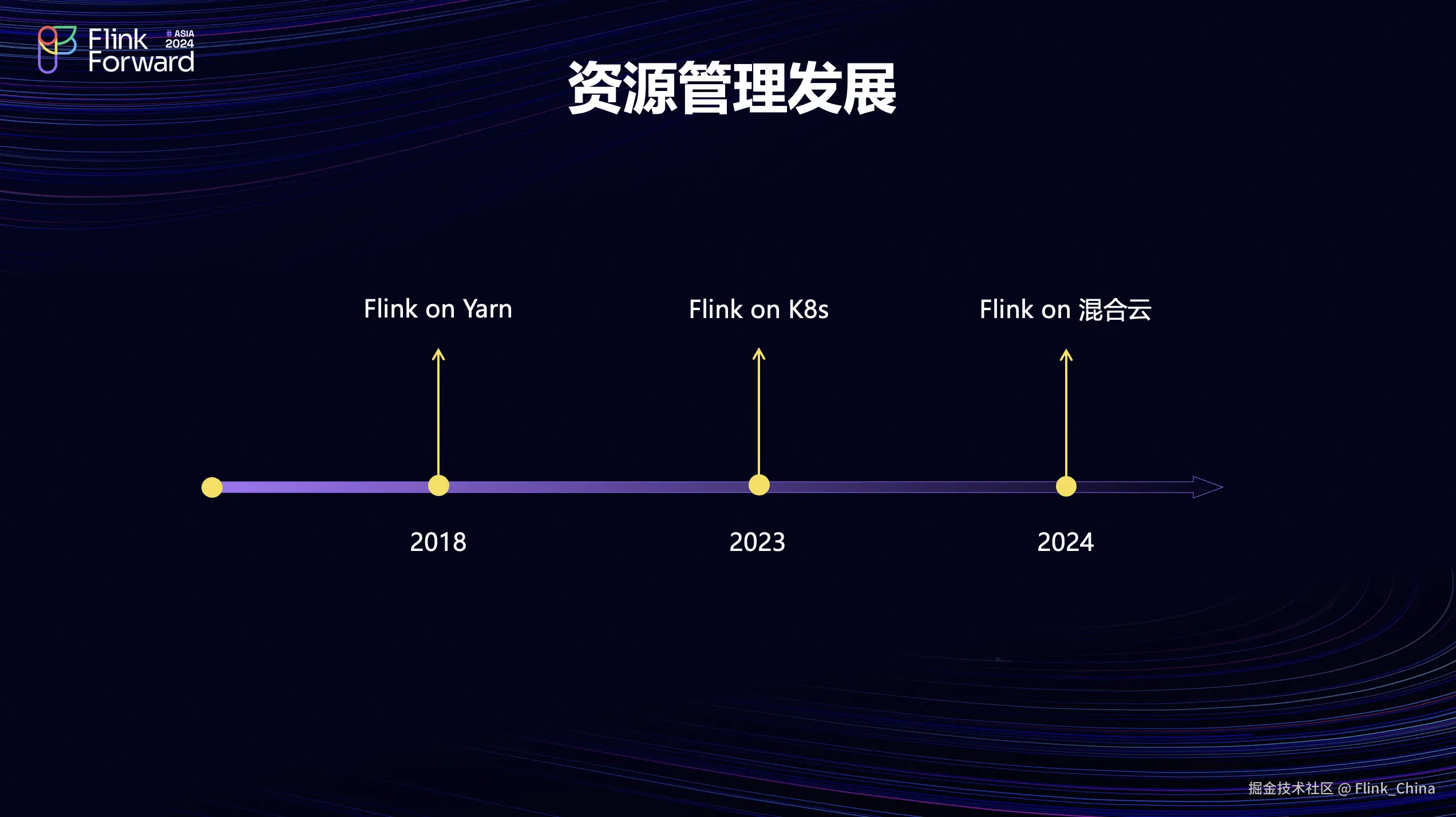 Flink Forward # ASIA 2024

资源管理发展

Flink on Yarn

Flink on K8s

Flink on 混合云

2018

2023

2024

掘金技术社区 @ Flink_China